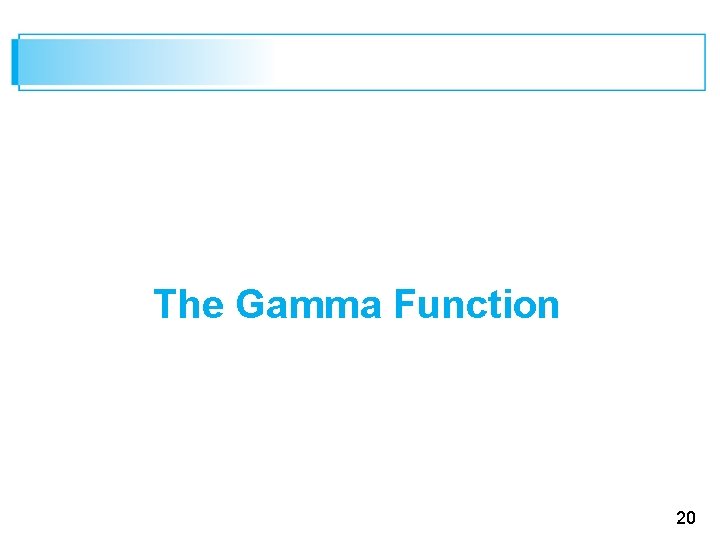 The Gamma Function

20